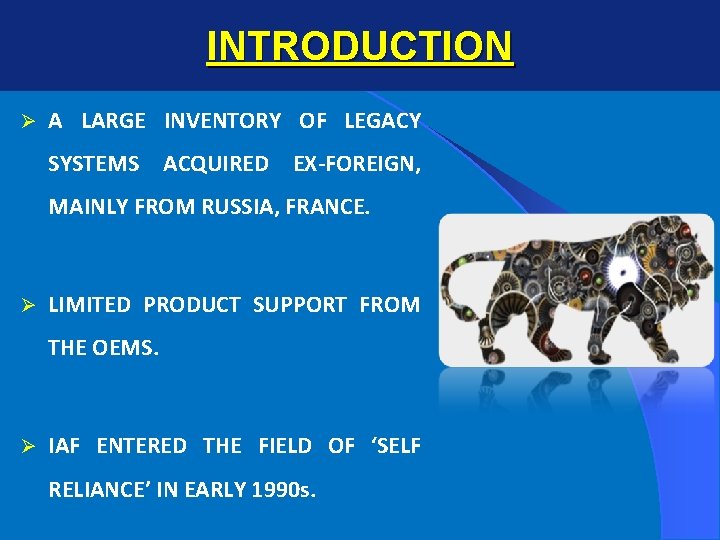 INTRODUCTION

➢ A LARGE INVENTORY OF LEGACY SYSTEMS ACQUIRED EX-FOREIGN, MAINLY FROM RUSSIA, FRANCE.

➢ LIMITED PRODUCT SUPPORT FROM THE OEMS.

➢ IAF ENTERED THE FIELD OF ‘SELF RELIANCE’ IN EARLY 1990s.